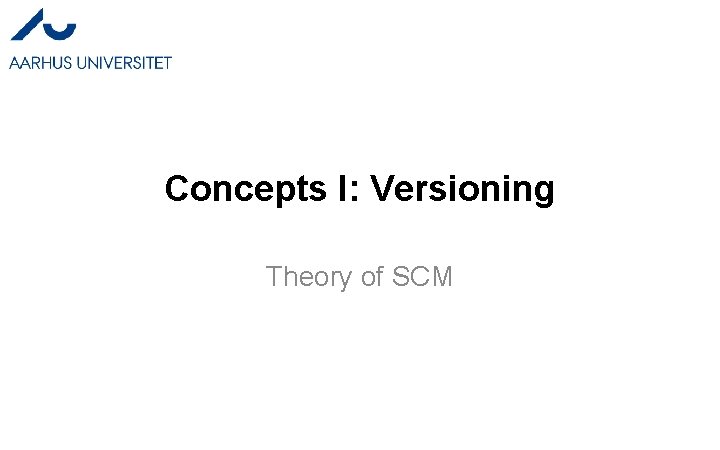 AARHUS UNIVERSITET

Concepts I: Versioning

Theory of SCM